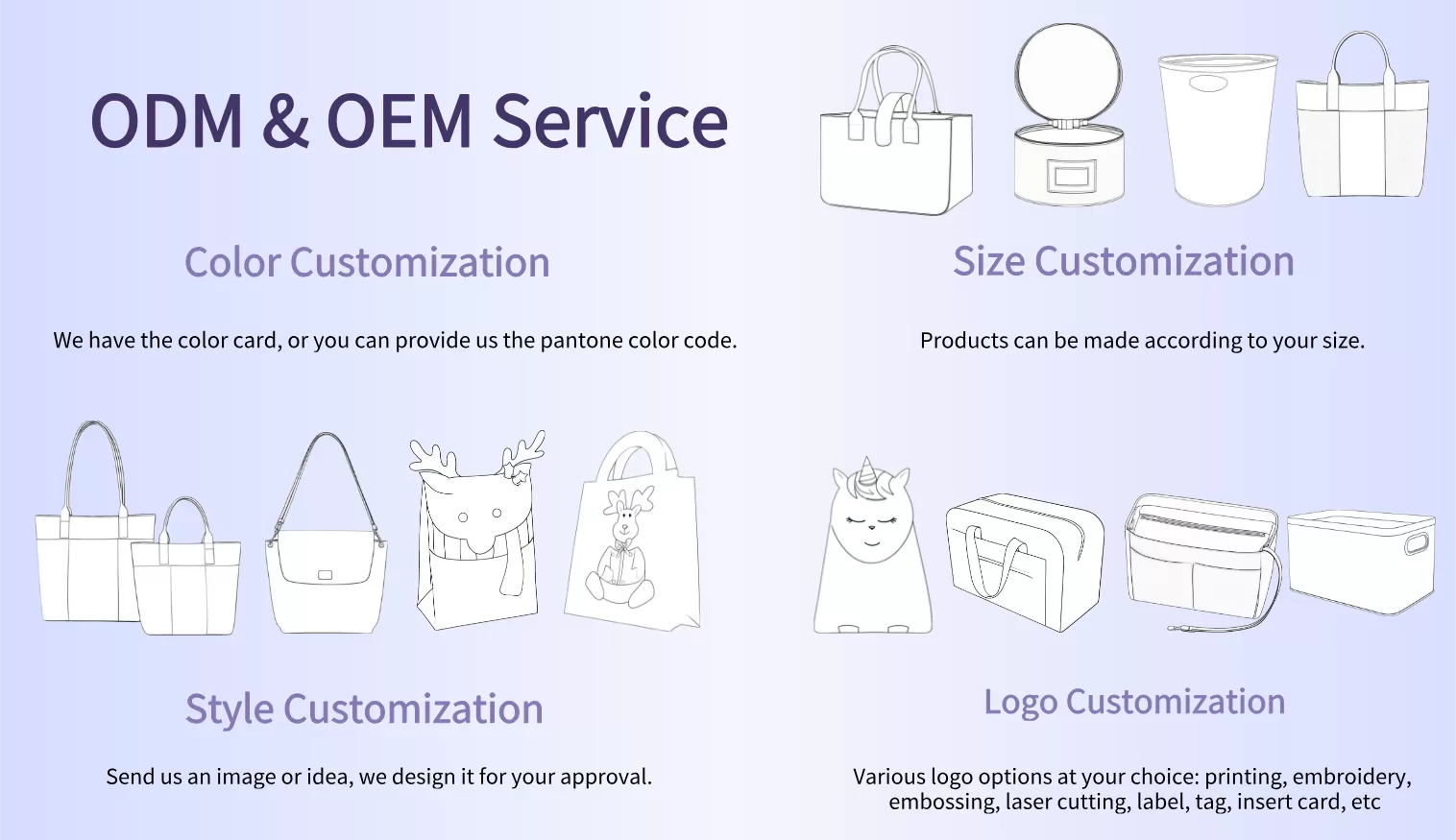 ODM & OEM Service

Color Customization

We have the color card, or you can provide us the pantone color code.

Size Customization

Products can be made according to your size.

Style Customization

Send us an image or idea, we design it for your approval.

Logo Customization

Various logo options at your choice: printing, embroidery, embossing, laser cutting, label, tag, insert card, etc